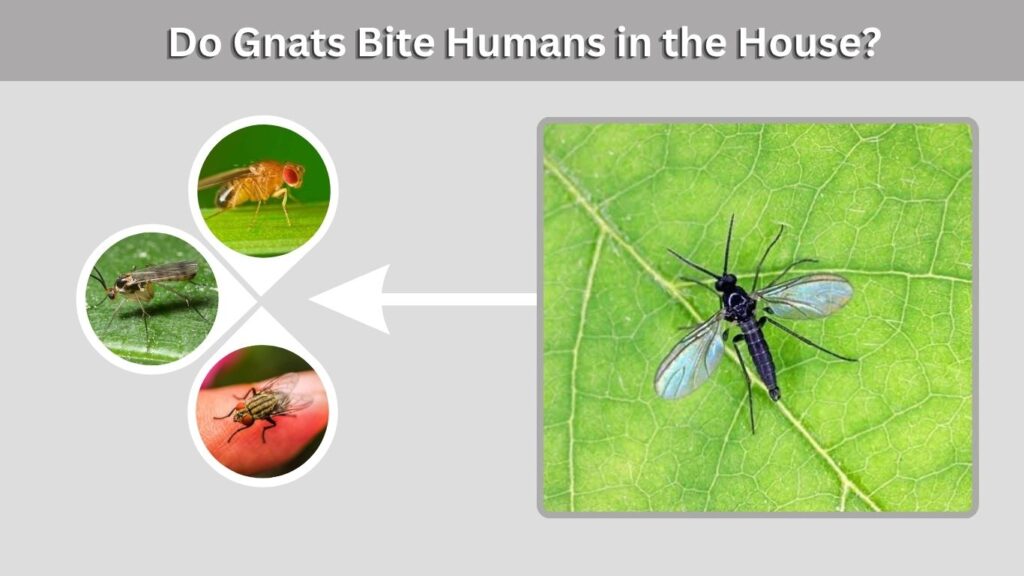 Do Gnats Bite Humans in the House?